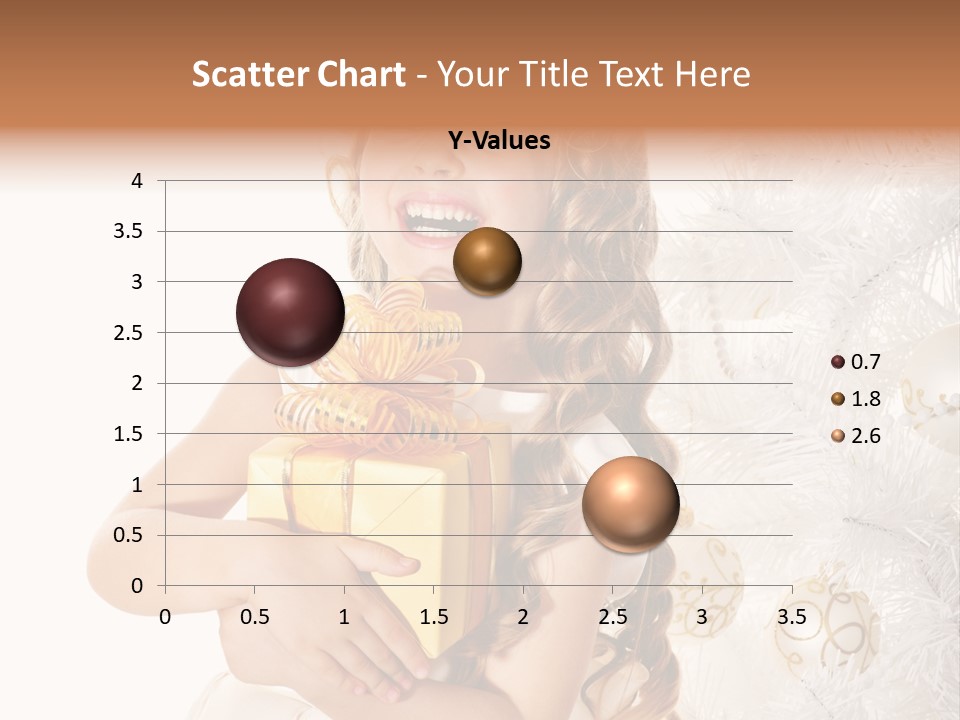 Scatter Chart - Your Title Text Here

Y-Values

4
3.5
3
2.5
2
1.5
1
0.5
0

0
0.5
1
1.5
2
2.5
3
3.5

0.7
1.8
2.6